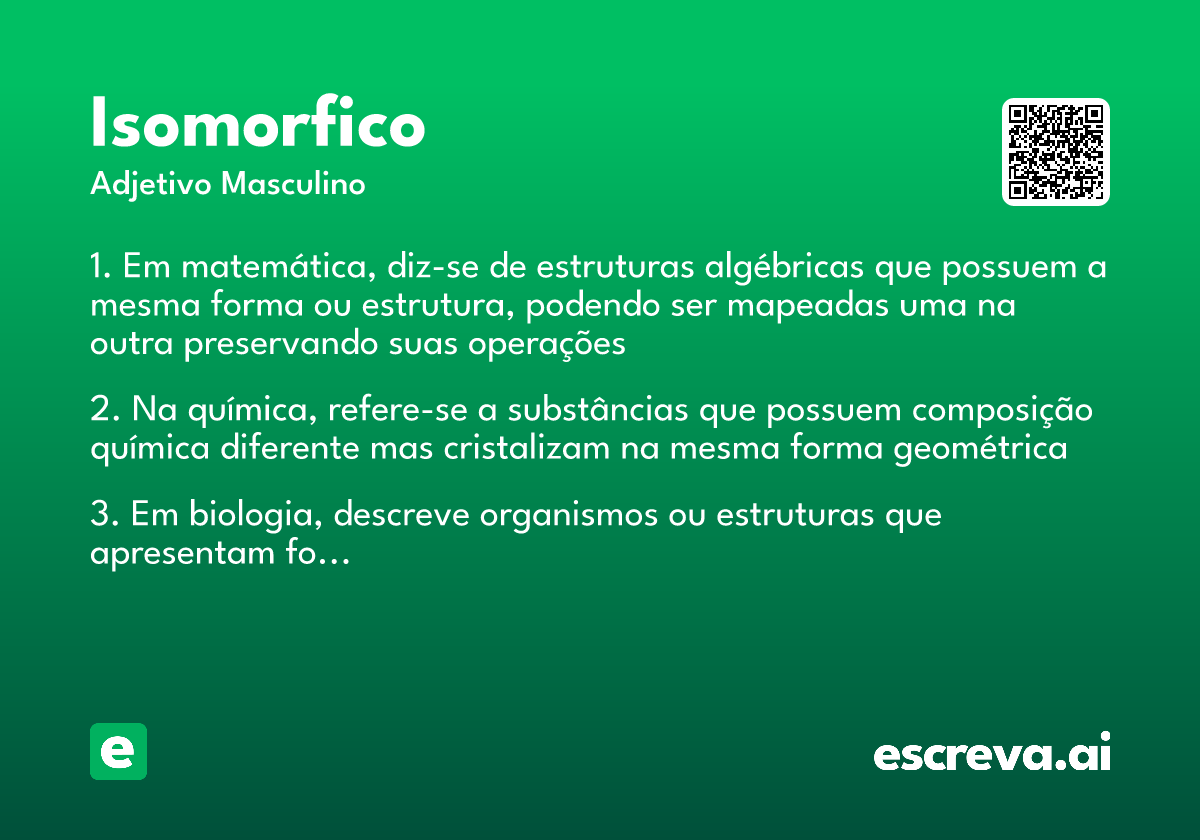 Isomorfico
Adjetivo Masculino

1. Em matemática, diz-se de estruturas algébricas que possuem a mesma forma ou estrutura, podendo ser mapeadas uma na outra preservando suas operações

2. Na química, refere-se a substâncias que possuem composição química diferente mas cristalizam na mesma forma geométrica

3. Em biologia, descreve organismos ou estruturas que apresentam fo...

e

escreva.ai